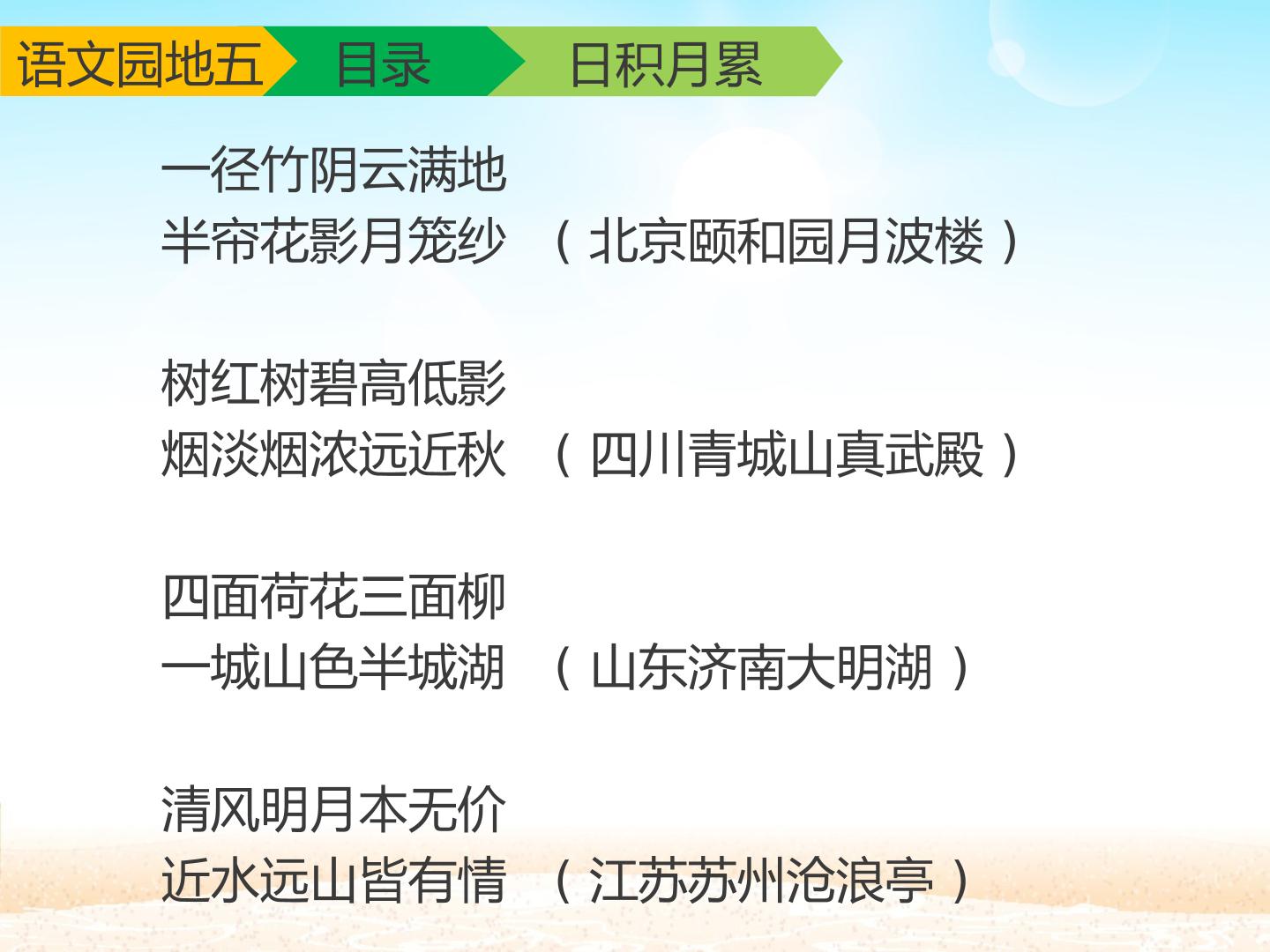 语文园地五 目录 日积月累

一径竹阴云满地
半帘花影月笼纱 （北京颐和园月波楼）

树红树碧高低影
烟淡烟浓远近秋 （四川青城山真武殿）

四面荷花三面柳
一城山色半城湖 （山东济南大明湖）

清风明月本无价
近水远山皆有情 （江苏苏州沧浪亭）